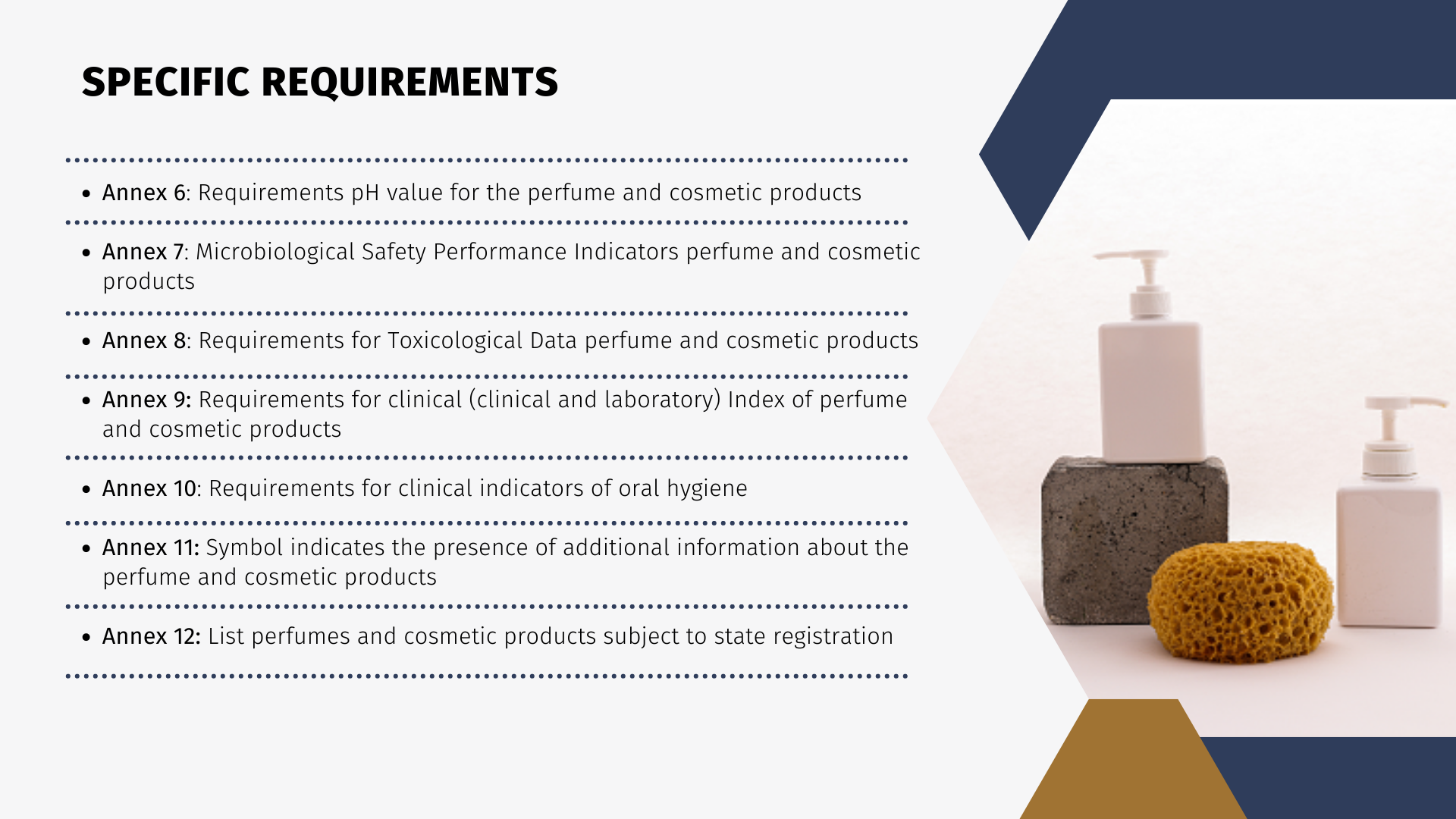 SPECIFIC REQUIREMENTS

- Annex 6: Requirements pH value for the perfume and cosmetic products
- Annex 7: Microbiological Safety Performance Indicators perfume and cosmetic products
- Annex 8: Requirements for Toxicological Data perfume and cosmetic products
- Annex 9: Requirements for clinical (clinical and laboratory) Index of perfume and cosmetic products
- Annex 10: Requirements for clinical indicators of oral hygiene
- Annex 11: Symbol indicates the presence of additional information about the perfume and cosmetic products
- Annex 12: List perfumes and cosmetic products subject to state registration